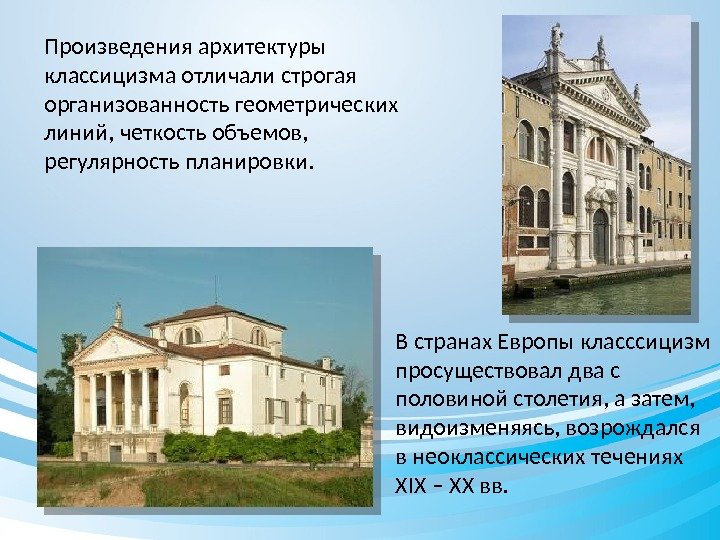 Произведения архитектуры классицизма отличали строгая организованность геометрических линий, четкость объемов, регулярность планировки.

В странах Европы класссицизм просуществовал два с половиной столетия, а затем, видоизменяясь, возрождался в неоклассических течениях XIX – XX вв.